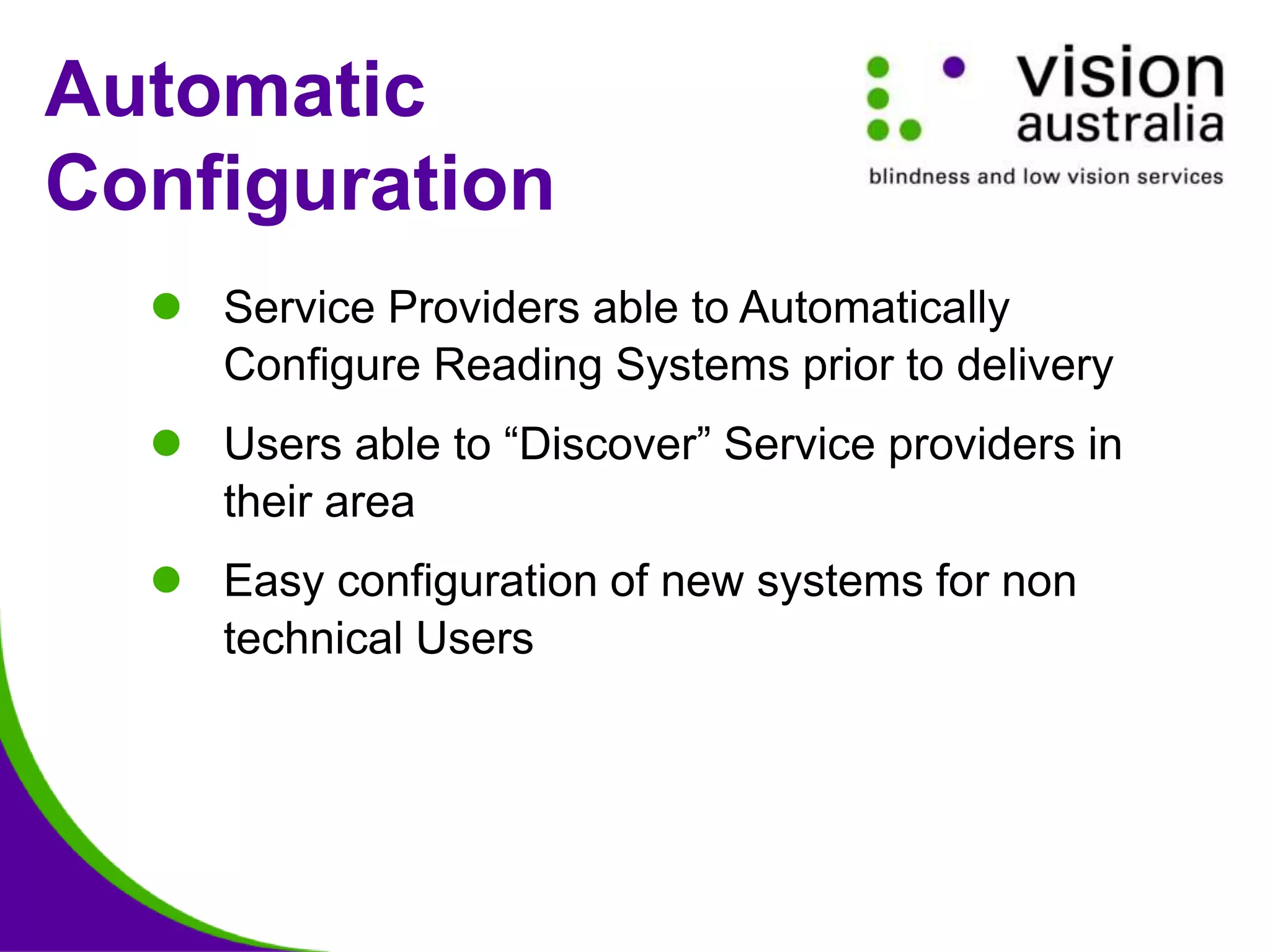 Automatic Configuration

vision australia
blindness and low vision services

- Service Providers able to Automatically Configure Reading Systems prior to delivery
- Users able to “Discover” Service providers in their area
- Easy configuration of new systems for non technical Users